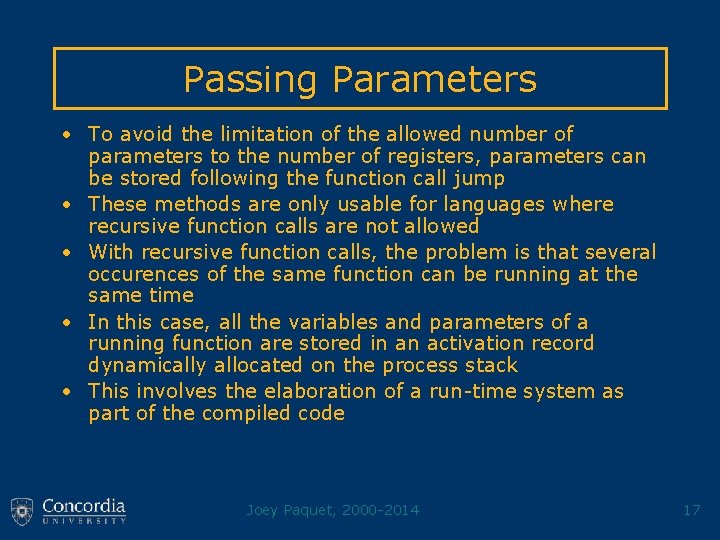 Passing Parameters

• To avoid the limitation of the allowed number of parameters to the number of registers, parameters can be stored following the function call jump
• These methods are only usable for languages where recursive function calls are not allowed
• With recursive function calls, the problem is that several occurences of the same function can be running at the same time
• In this case, all the variables and parameters of a running function are stored in an activation record dynamically allocated on the process stack
• This involves the elaboration of a run-time system as part of the compiled code

Concordia UNIVERSITY

Joey Paquet, 2000-2014

17